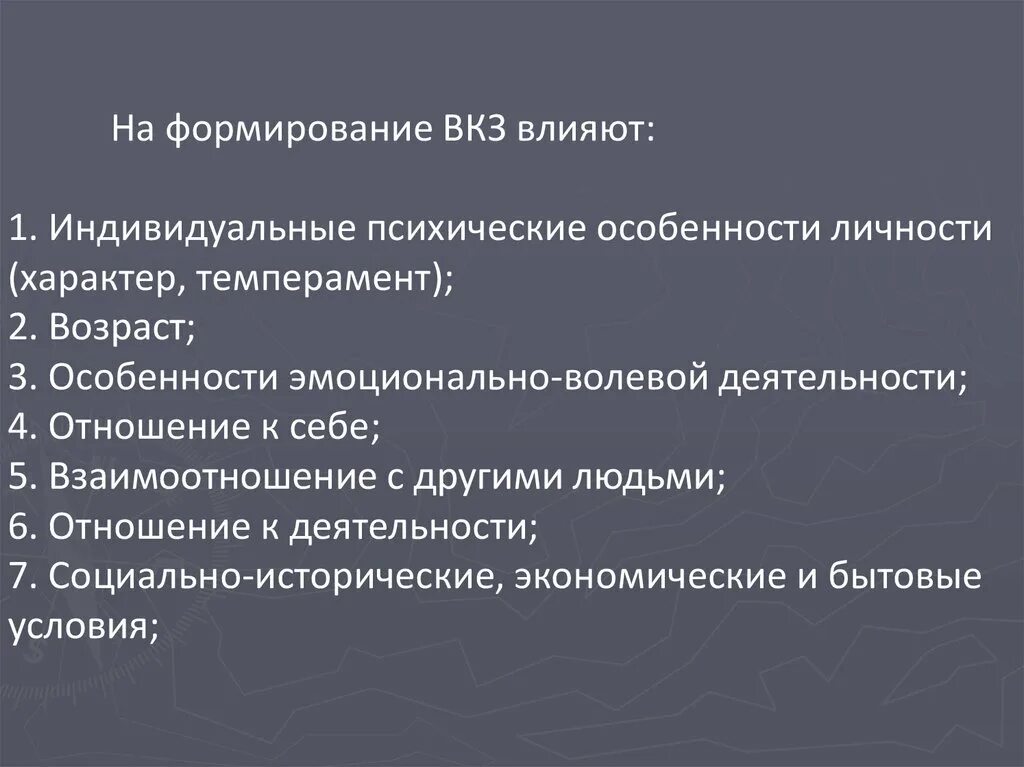 На формирование ВКЗ влияют:

1. Индивидуальные психические особенности личности (характер, темперамент);
2. Возраст;
3. Особенности эмоционально-волевой деятельности;
4. Отношение к себе;
5. Взаимоотношение с другими людьми;
6. Отношение к деятельности;
7. Социально-исторические, экономические и бытовые условия;